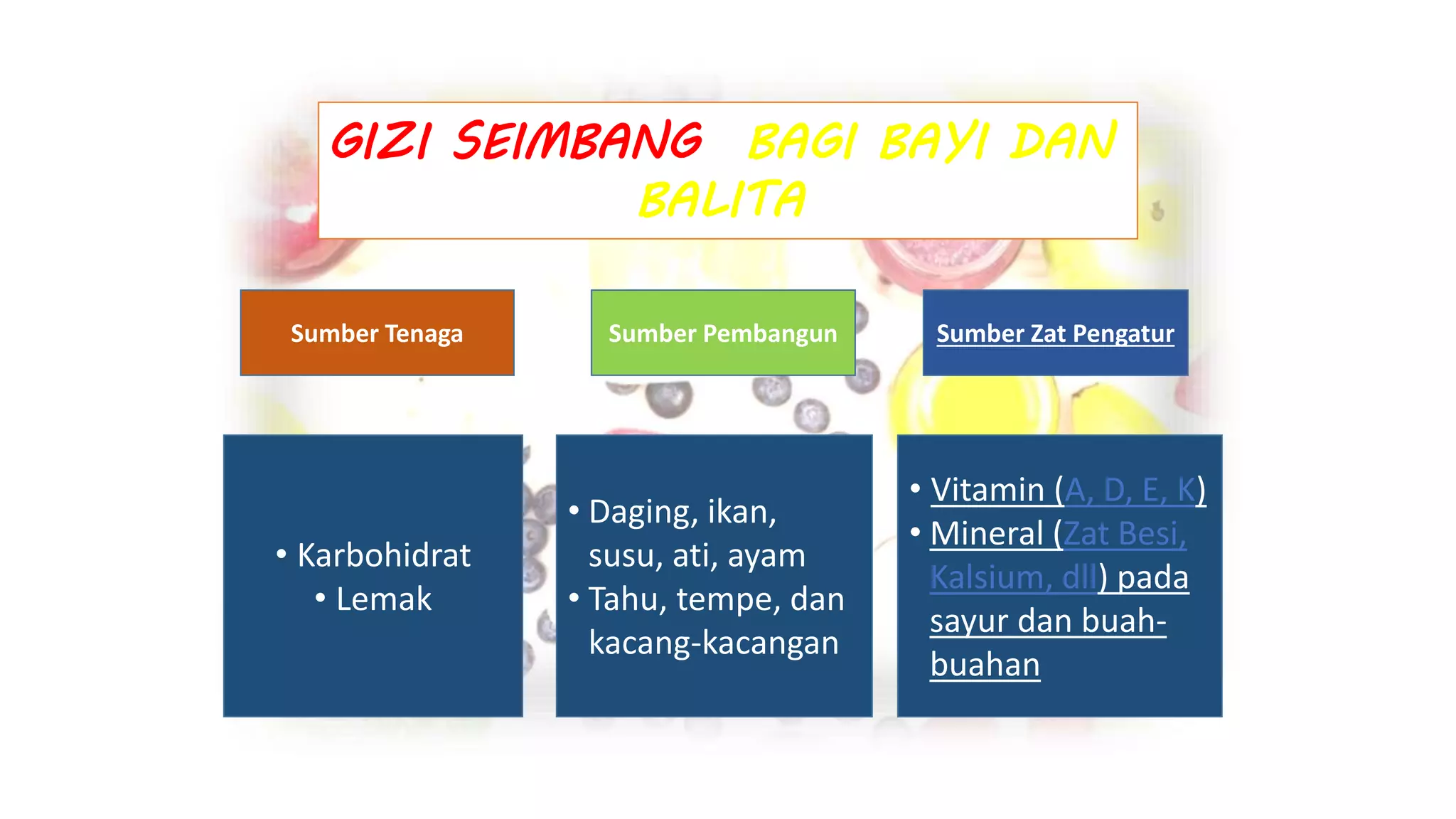 GIZI SEIMBANG BAGI BAYI DAN BALITA

Sumber Tenaga

Sumber Pembangun

Sumber Zat Pengatur

• Karbohidrat
• Lemak

• Daging, ikan, susu, ati, ayam
• Tahu, tempe, dan kacang-kacangan

• Vitamin (A, D, E, K)
• Mineral (Zat Besi, Kalsium, dll) pada sayur dan buah-buahan